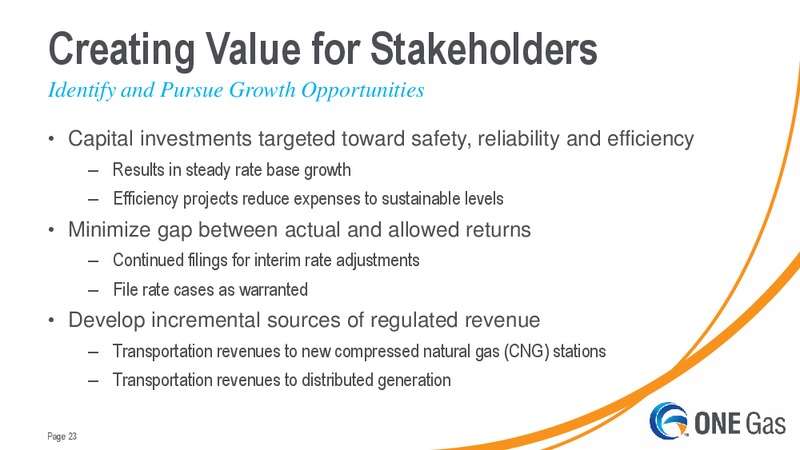 Creating Value for Stakeholders

Identify and Pursue Growth Opportunities

• Capital investments targeted toward safety, reliability and efficiency

– Results in steady rate base growth

– Efficiency projects reduce expenses to sustainable levels

• Minimize gap between actual and allowed returns

– Continued filings for interim rate adjustments

– File rate cases as warranted

• Develop incremental sources of regulated revenue

– Transportation revenues to new compressed natural gas (CNG) stations

– Transportation revenues to distributed generation

Page 23

ONE Gas